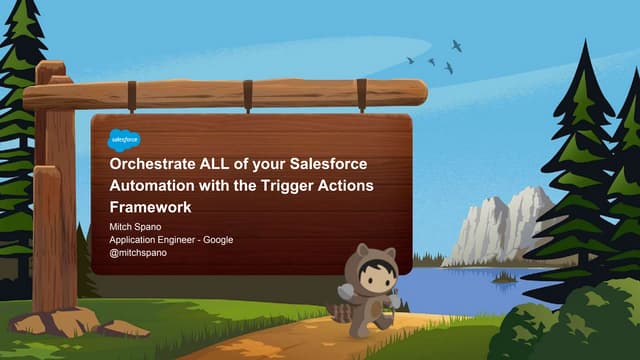 salesforce

Orchestrate ALL of your Salesforce Automation with the Trigger Actions Framework

Mitch Spano
Application Engineer - Google
@mitchspano